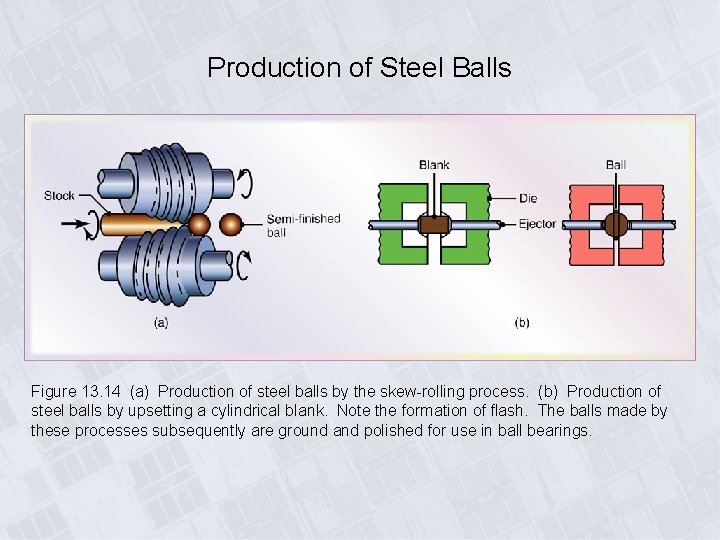 Production of Steel Balls

Stock

Semi-finished ball

(a)

Blank

Die

Ejector

Ball

(b)

Figure 13.14 (a) Production of steel balls by the skew-rolling process. (b) Production of steel balls by upsetting a cylindrical blank. Note the formation of flash. The balls made by these processes subsequently are ground and polished for use in ball bearings.